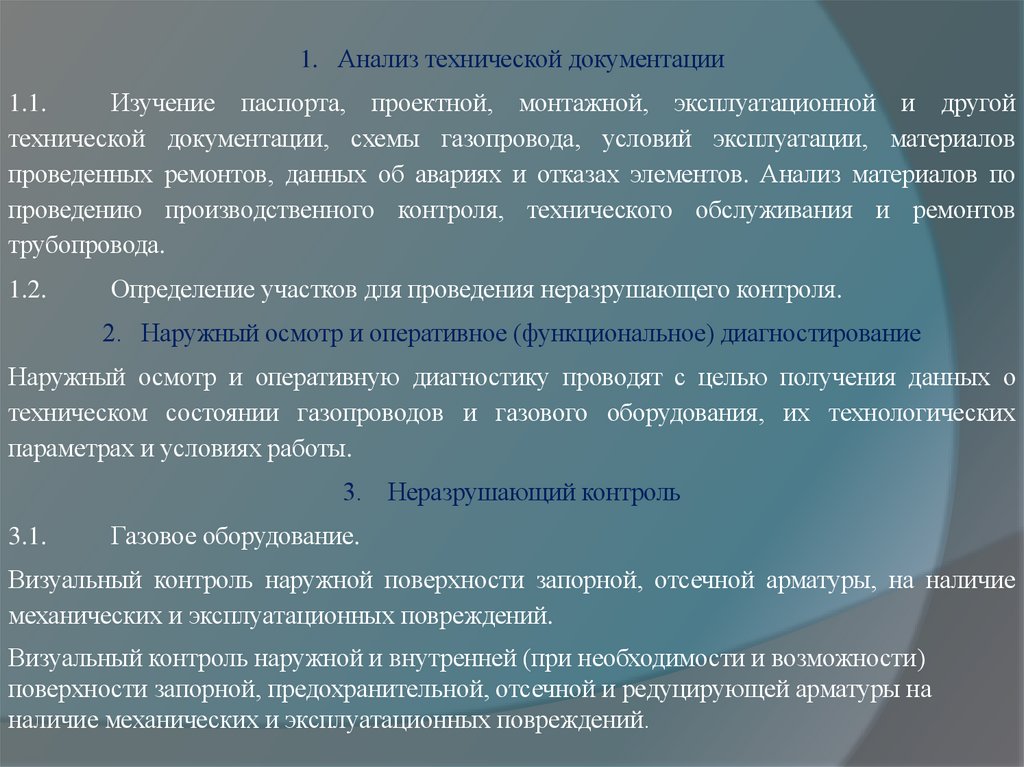 1. Анализ технической документации

1.1. Изучение паспорта, проектной, монтажной, эксплуатационной и другой технической документации, схемы газопровода, условий эксплуатации, материалов проведенных ремонтов, данных об авариях и отказах элементов. Анализ материалов по проведению производственного контроля, технического обслуживания и ремонтов трубопровода.

1.2. Определение участков для проведения неразрушающего контроля.

2. Наружный осмотр и оперативное (функциональное) диагностирование

Наружный осмотр и оперативную диагностику проводят с целью получения данных о техническом состоянии газопроводов и газового оборудования, их технологических параметрах и условиях работы.

3. Неразрушающий контроль

3.1. Газовое оборудование.

Визуальный контроль наружной поверхности запорной, отсечной арматуры, на наличие механических и эксплуатационных повреждений.

Визуальный контроль наружной и внутренней (при необходимости и возможности) поверхности запорной, предохранительной, отсечной и редуцирующей арматуры на наличие механических и эксплуатационных повреждений.